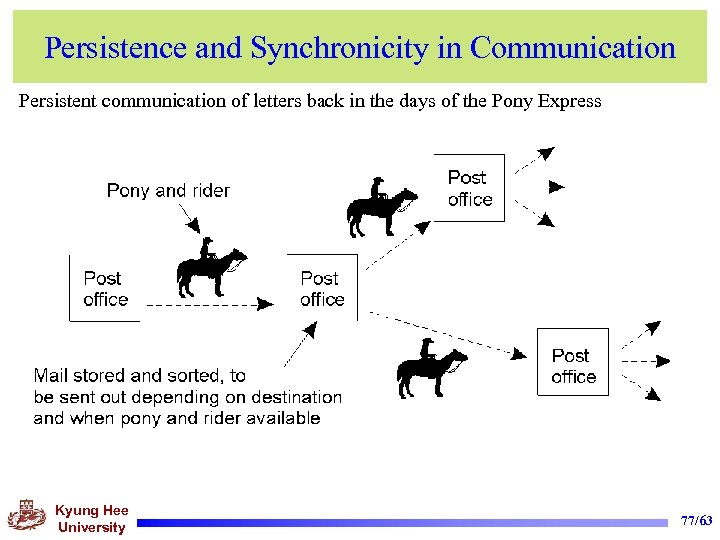 Persistence and Synchronicity in Communication

Persistent communication of letters back in the days of the Pony Express

Pony and rider

Post office

Post office

Post office

Post office

Mail stored and sorted, to be sent out depending on destination and when pony and rider available

Kyung Hee University

77/63